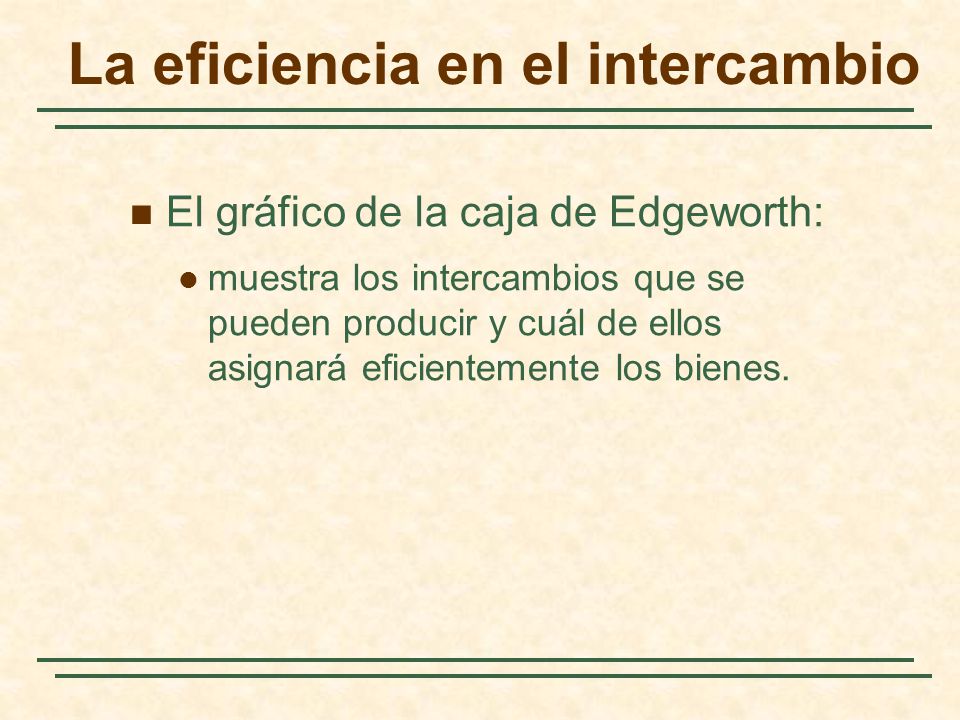 La eficiencia en el intercambio

El gráfico de la caja de Edgeworth:

muestra los intercambios que se pueden producir y cuál de ellos asignará eficientemente los bienes.